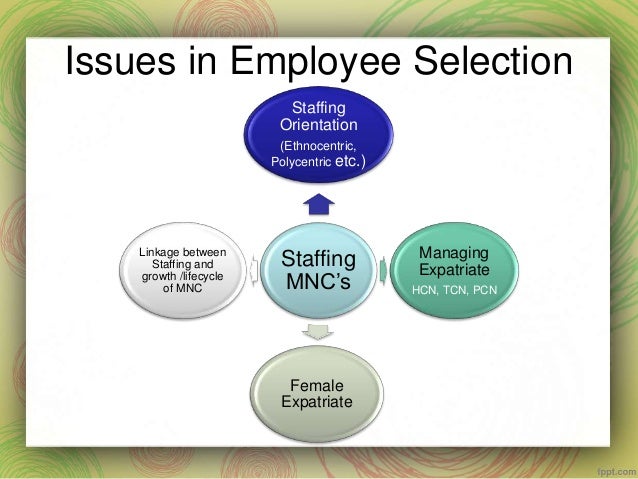 Issues in Employee Selection

Staffing Orientation
(Ethnocentric, Polycentric etc.)

Linkage between Staffing and growth /lifecycle of MNC

Staffing MNC's

Managing Expatriate
HCN, TCN, PCN

Female Expatriate

fppt.com